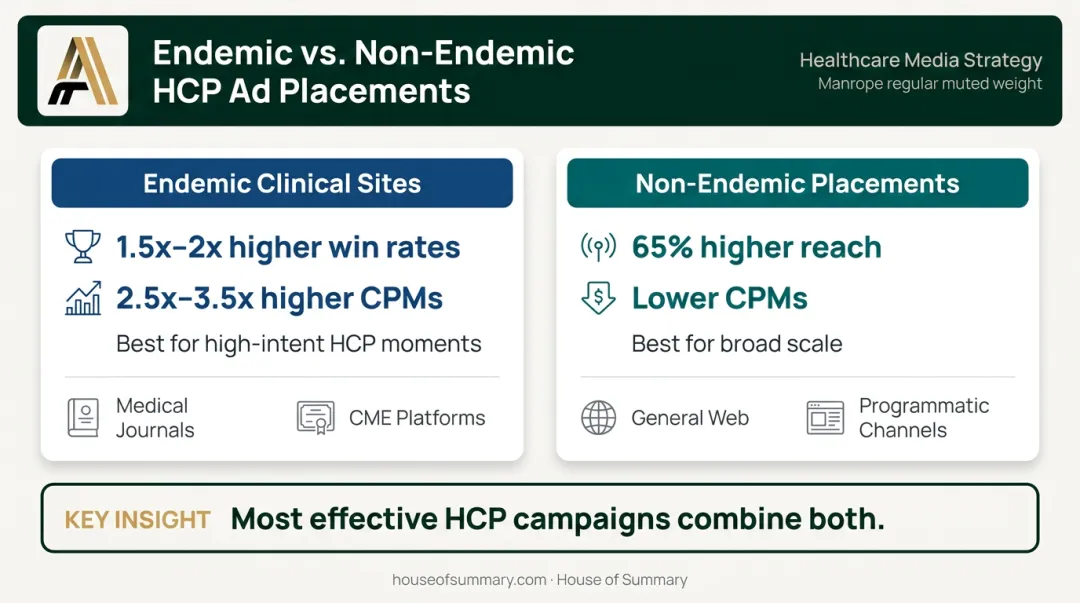 Endemic vs. Non-Endemic HCP Ad Placements

Healthcare Media Strategy
Manrope regular muted weight

Endemic Clinical Sites

1.5x–2x higher win rates

2.5x–3.5x higher CPMs

Best for high-intent HCP moments

Medical Journals

CME Platforms

Non-Endemic Placements

65% higher reach

Lower CPMs

Best for broad scale

General Web

Programmatic Channels

KEY INSIGHT Most effective HCP campaigns combine both.

houseofsummary.com · House of Summary